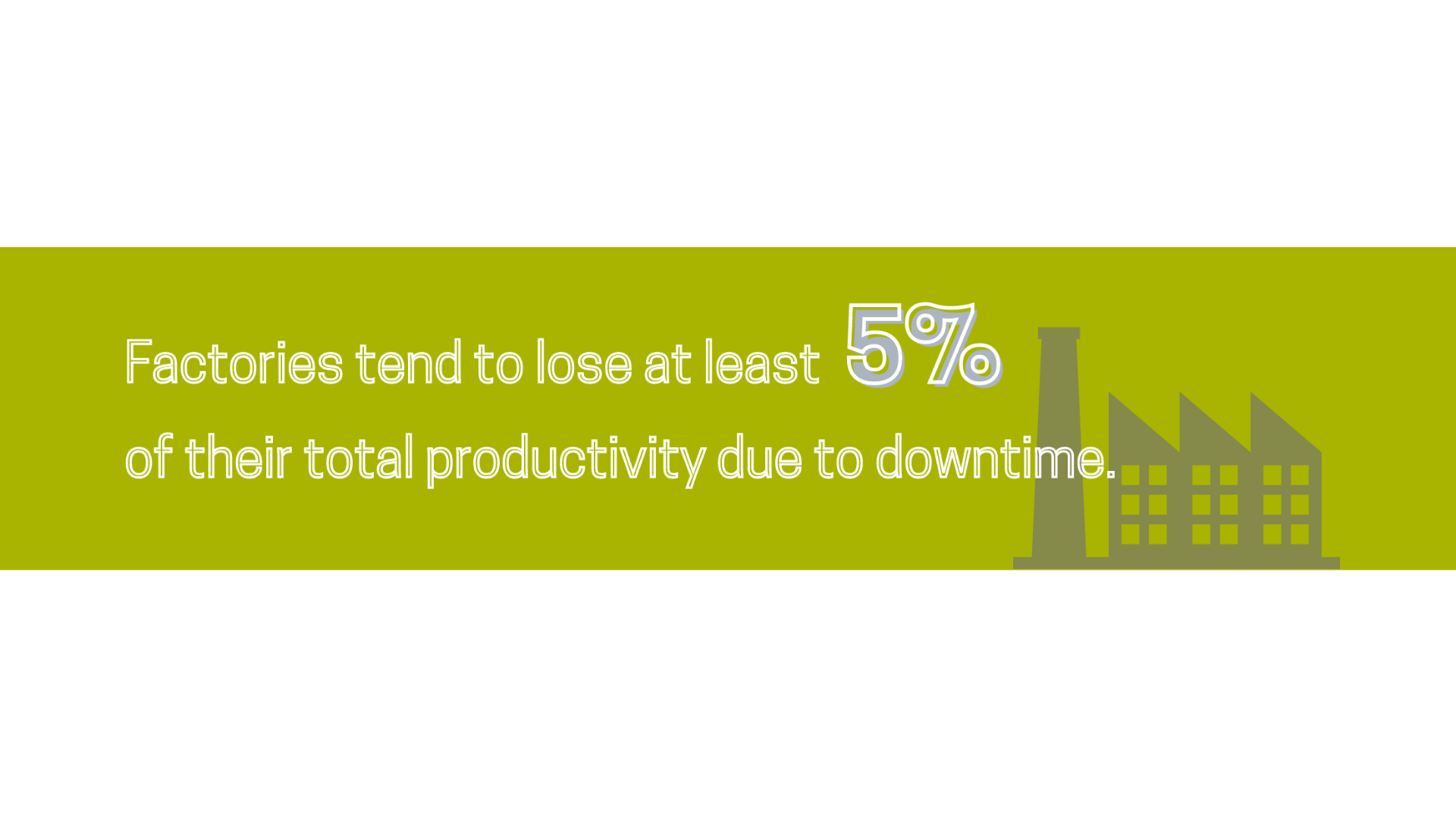 Factories tend to lose at least 5%
of their total productivity due to downtime.